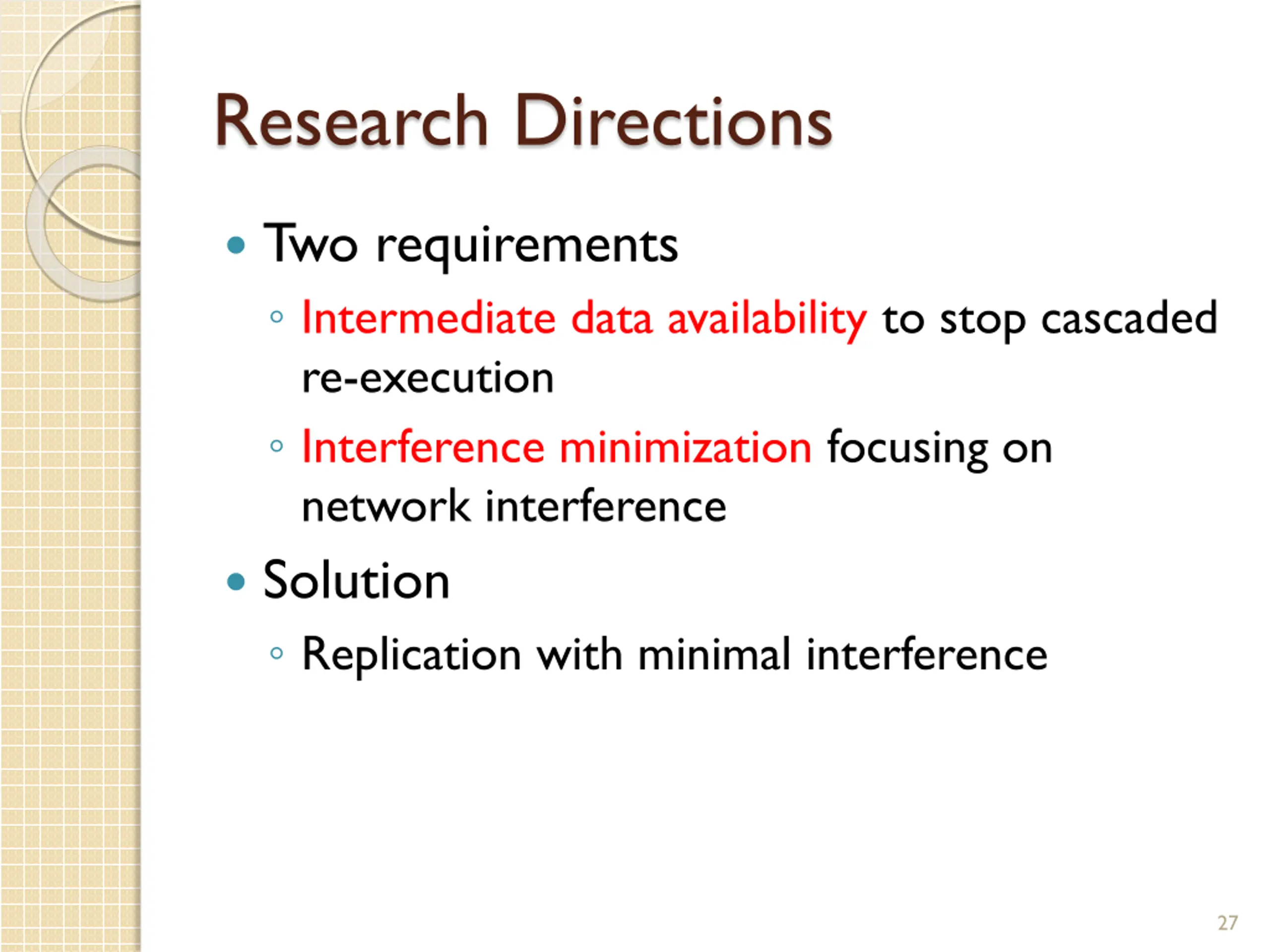 Research Directions

• Two requirements
  ◦ Intermediate data availability to stop cascaded re-execution
  ◦ Interference minimization focusing on network interference
• Solution
  ◦ Replication with minimal interference

27